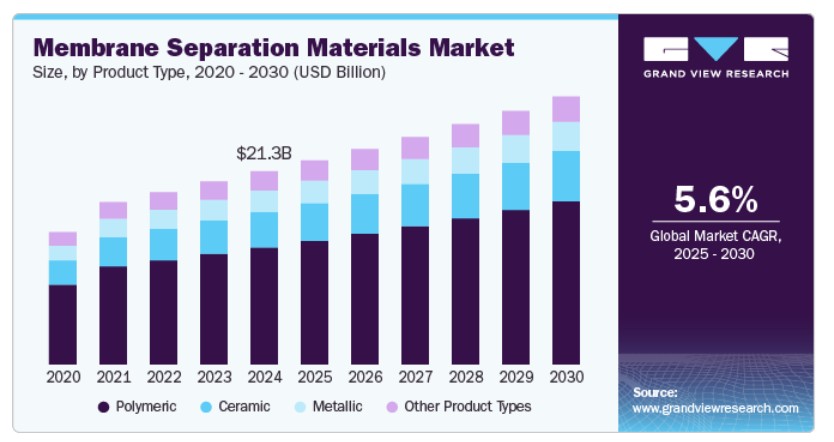 Membrane Separation Materials Market
Size, by Product Type, 2020 - 2030 (USD Billion)

$21.3B

2020 2021 2022 2023 2024 2025 2026 2027 2028 2029 2030

Polymeric Ceramic Metallic Other Product Types

GRAND VIEW RESEARCH

5.6%
Global Market CAGR, 2025 - 2030

Source:
www.grandviewresearch.com